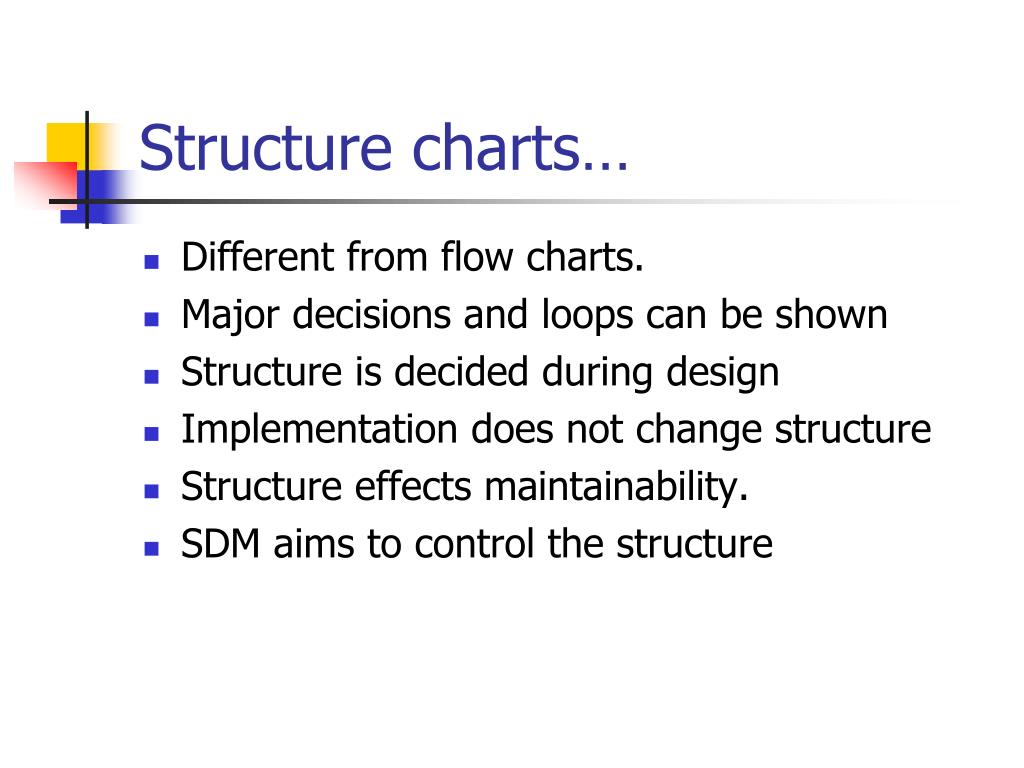 Structure charts…

- Different from flow charts.
- Major decisions and loops can be shown
- Structure is decided during design
- Implementation does not change structure
- Structure effects maintainability.
- SDM aims to control the structure